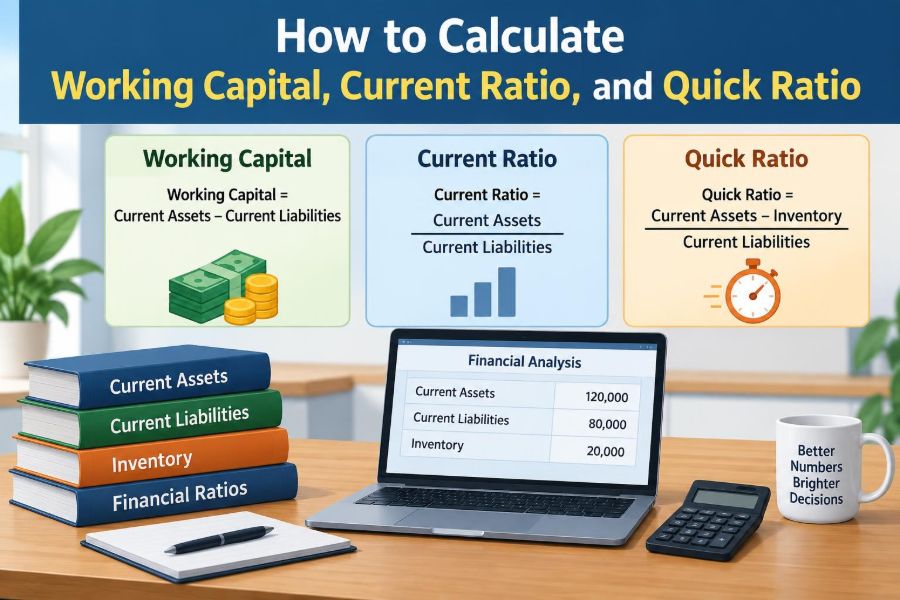 How to Calculate
Working Capital, Current Ratio, and Quick Ratio

Working Capital

Working Capital = Current Assets – Current Liabilities

Current Ratio

Current Ratio = $\frac{\text{Current Assets}}{\text{Current Liabilities}}$

Quick Ratio

Quick Ratio = $\frac{\text{Current Assets – Inventory}}{\text{Current Liabilities}}$

Current Assets
Current Liabilities
Inventory
Financial Ratios

Financial Analysis

| Current Assets | 120,000 |
|---|---|
| Current Liabilities | 80,000 |
| Inventory | 20,000 |

Better Numbers Brighter Decisions